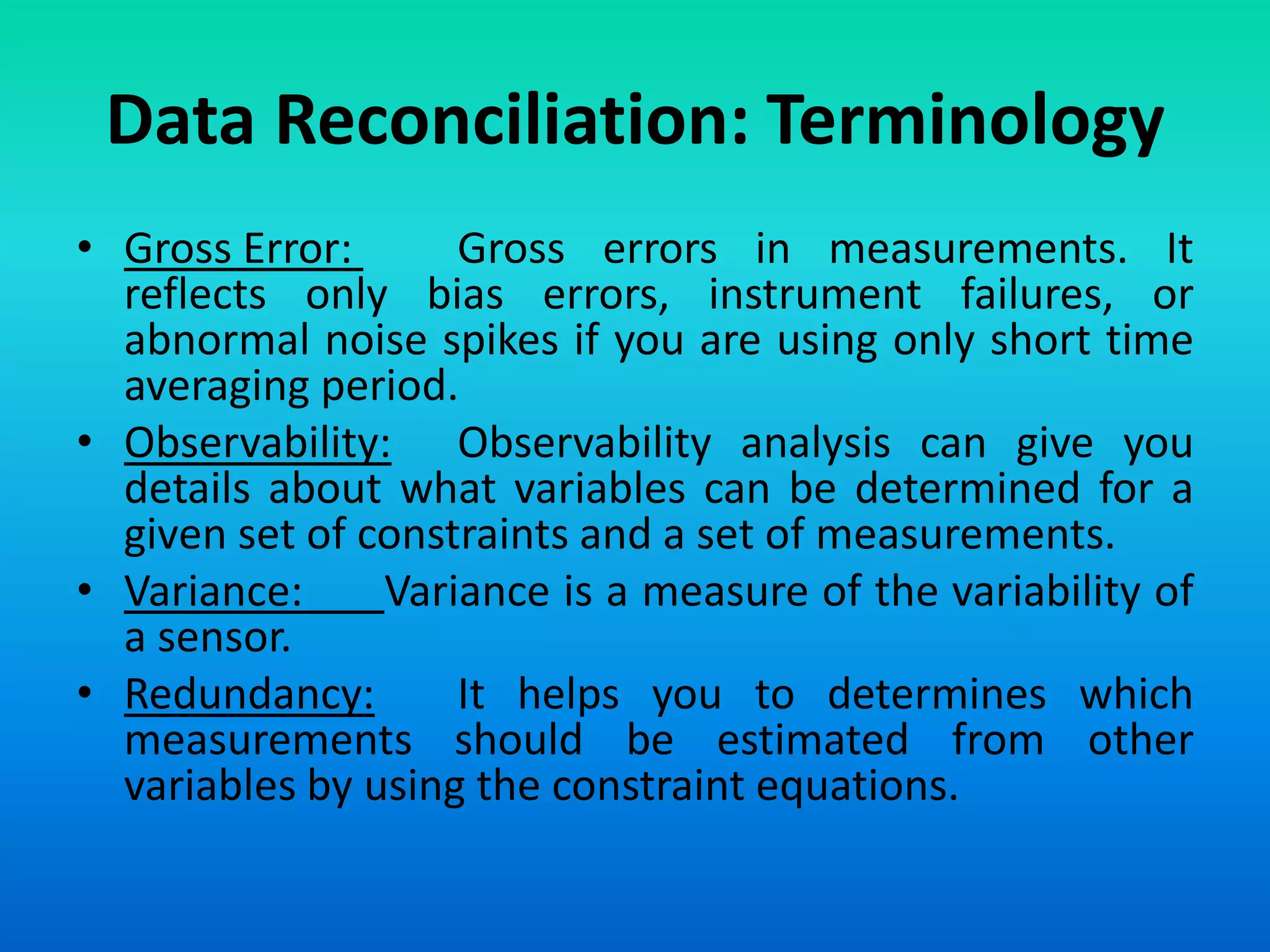 Data Reconciliation: Terminology

• Gross Error: Gross errors in measurements. It reflects only bias errors, instrument failures, or abnormal noise spikes if you are using only short time averaging period.

• Observability: Observability analysis can give you details about what variables can be determined for a given set of constraints and a set of measurements.

• Variance: Variance is a measure of the variability of a sensor.

• Redundancy: It helps you to determines which measurements should be estimated from other variables by using the constraint equations.